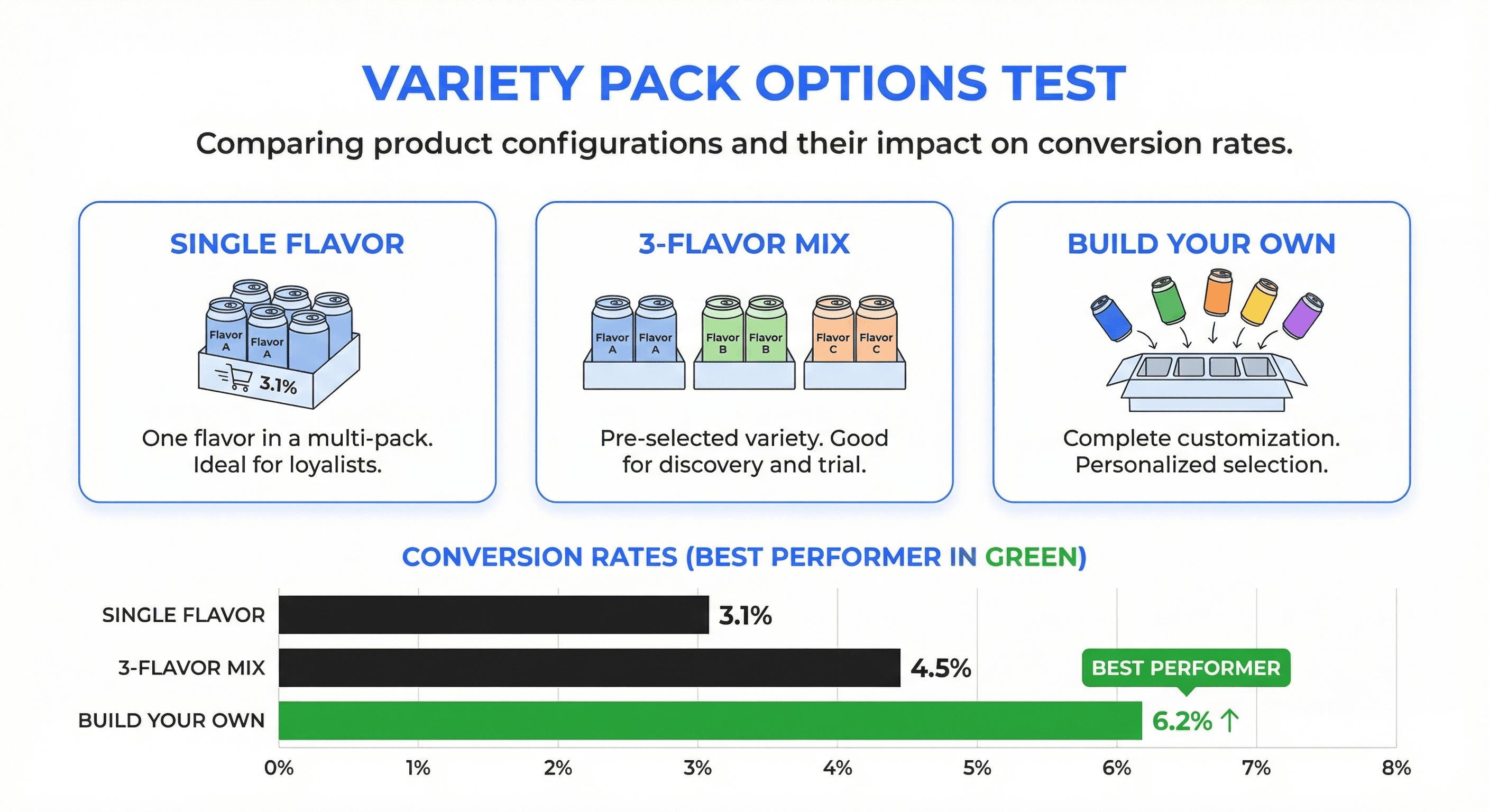 VARIETY PACK OPTIONS TEST

Comparing product configurations and their impact on conversion rates.

SINGLE FLAVOR

Flavor A Flavor A

3.1%

One flavor in a multi-pack. Ideal for loyalists.

3-FLAVOR MIX

Flavor A Flavor A Flavor B Flavor B Flavor C Flavor C

Pre-selected variety. Good for discovery and trial.

BUILD YOUR OWN

Complete customization. Personalized selection.

CONVERSION RATES (BEST PERFORMER IN GREEN)

SINGLE FLAVOR 3.1%

3-FLAVOR MIX 4.5%

BUILD YOUR OWN 6.2% ↑

BEST PERFORMER

0% 1% 2% 3% 4% 5% 6% 7% 8%